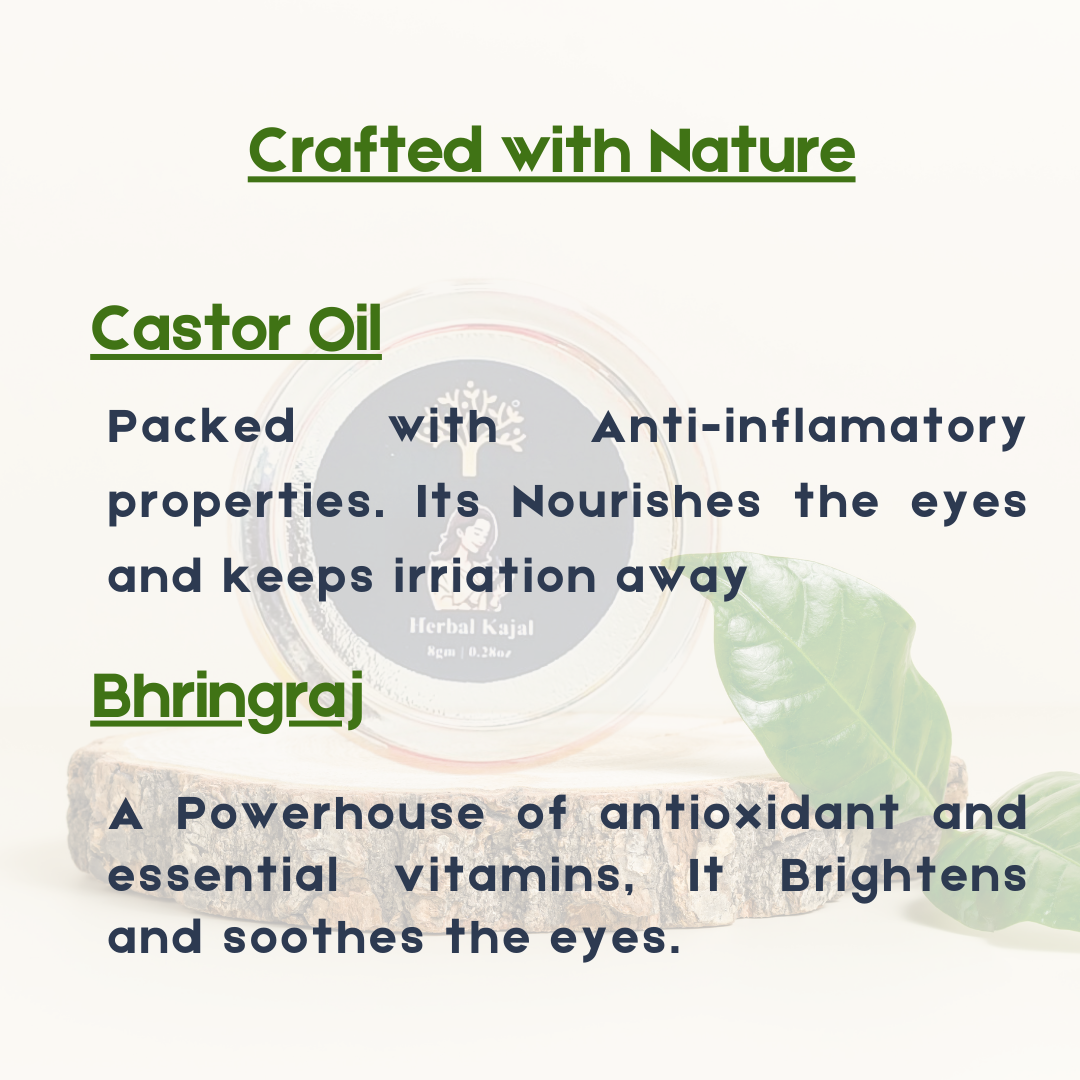 Crafted with Nature

Castor Oil

Packed with Anti-inflamatory properties. Its Nourishes the eyes and keeps irriation away

Herbal Kajal
8gm | 0.28oz

Bhringraj

A Powerhouse of antioxidant and essential vitamins, It Brightens and soothes the eyes.